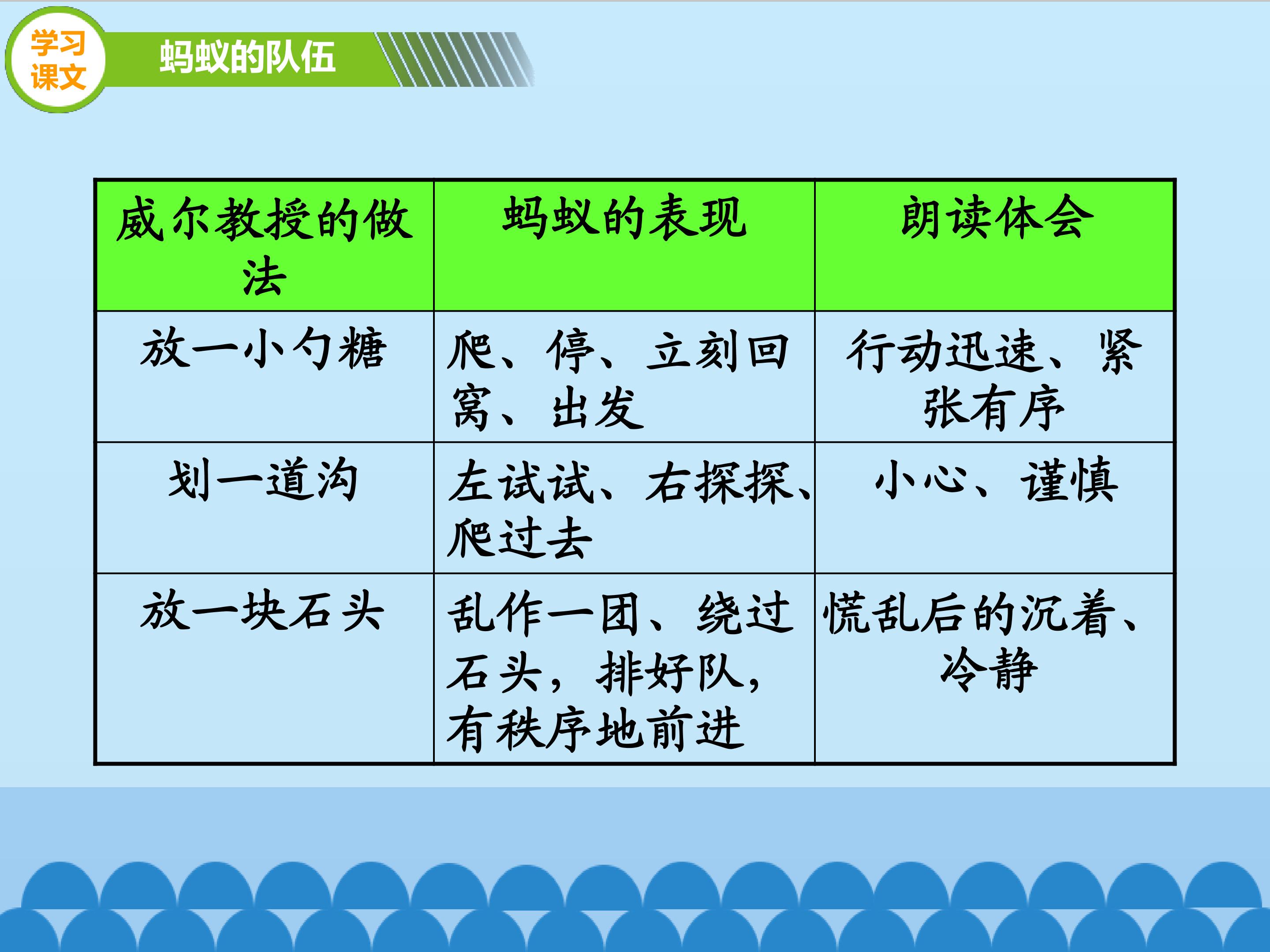 学习课文

蚂蚁的队伍

| 威尔教授的做法 | 蚂蚁的表现 | 朗读体会 |
|---|---|---|
| 放一小勺糖 | 爬、停、立刻回窝、出发 | 行动迅速、紧张有序 |
| 划一道沟 | 左试试、右探探、爬过去 | 小心、谨慎 |
| 放一块石头 | 乱作一团、绕过石头，排好队，有秩序地前进 | 慌乱后的沉着、冷静 |